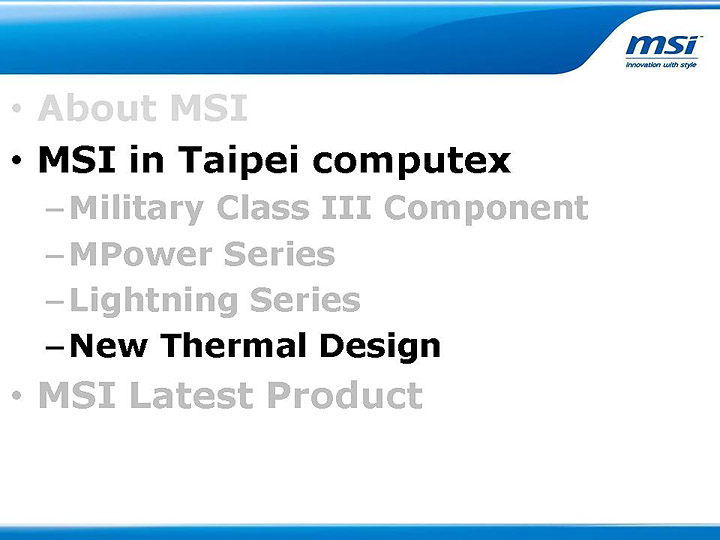 msi
innovation with style

• About MSI
• MSI in Taipei computex
– Military Class III Component
– MPower Series
– Lightning Series
– New Thermal Design
• MSI Latest Product